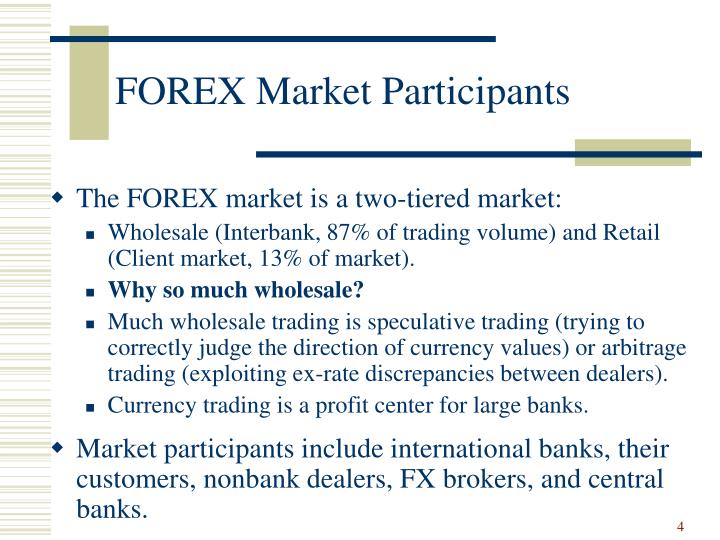 FOREX Market Participants

The FOREX market is a two-tiered market:

Wholesale (Interbank, 87% of trading volume) and Retail (Client market, 13% of market).

Why so much wholesale?

Much wholesale trading is speculative trading (trying to correctly judge the direction of currency values) or arbitrage trading (exploiting ex-rate discrepancies between dealers).

Currency trading is a profit center for large banks.

Market participants include international banks, their customers, nonbank dealers, FX brokers, and central banks.

4